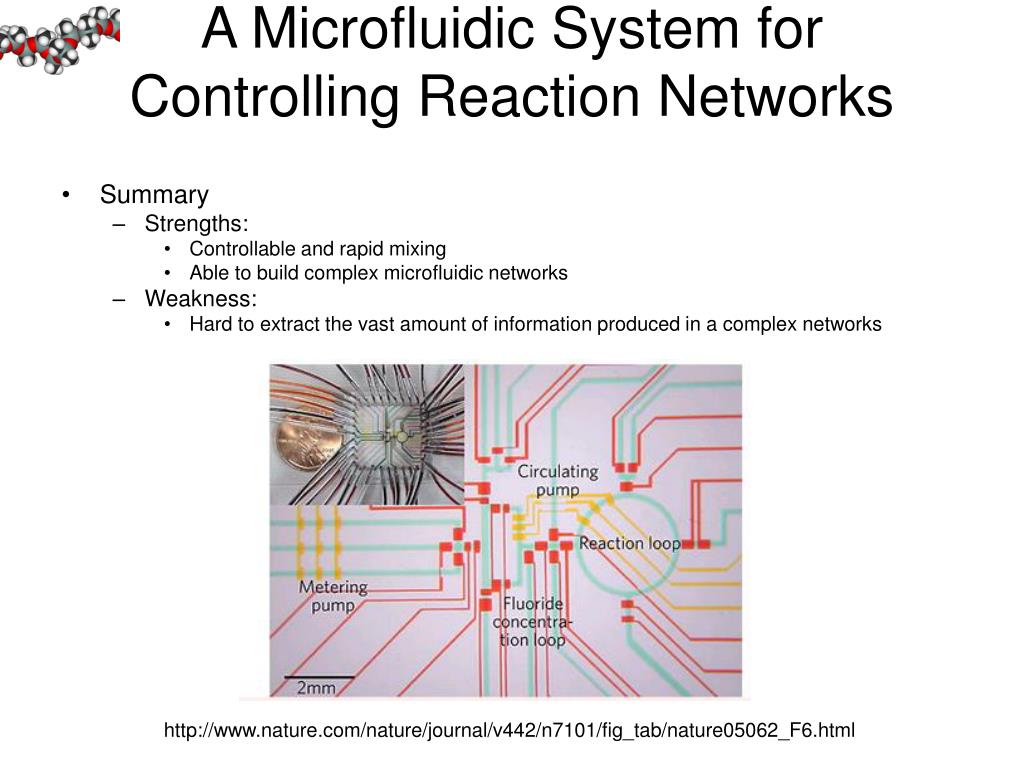 A Microfluidic System for Controlling Reaction Networks

• Summary
– Strengths:
• Controllable and rapid mixing
• Able to build complex microfluidic networks
– Weakness:
• Hard to extract the vast amount of information produced in a complex networks

Circulating pump

Reaction loop

Metering pump

Fluoride concentration loop

2mm

http://www.nature.com/nature/journal/v442/n7101/fig_tab/nature05062_F6.html